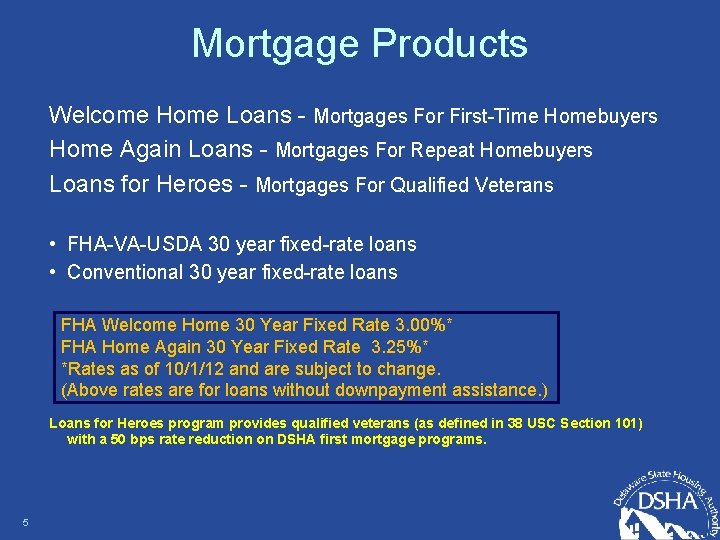 Mortgage Products

Welcome Home Loans - Mortgages For First-Time Homebuyers
Home Again Loans - Mortgages For Repeat Homebuyers
Loans for Heroes - Mortgages For Qualified Veterans

• FHA-VA-USDA 30 year fixed-rate loans
• Conventional 30 year fixed-rate loans

FHA Welcome Home 30 Year Fixed Rate 3.00%*
FHA Home Again 30 Year Fixed Rate 3.25%*
*Rates as of 10/1/12 and are subject to change.
(Above rates are for loans without downpayment assistance.)

Loans for Heroes program provides qualified veterans (as defined in 38 USC Section 101) with a 50 bps rate reduction on DSHA first mortgage programs.

5

Delaware State Housing Authority
DSHA